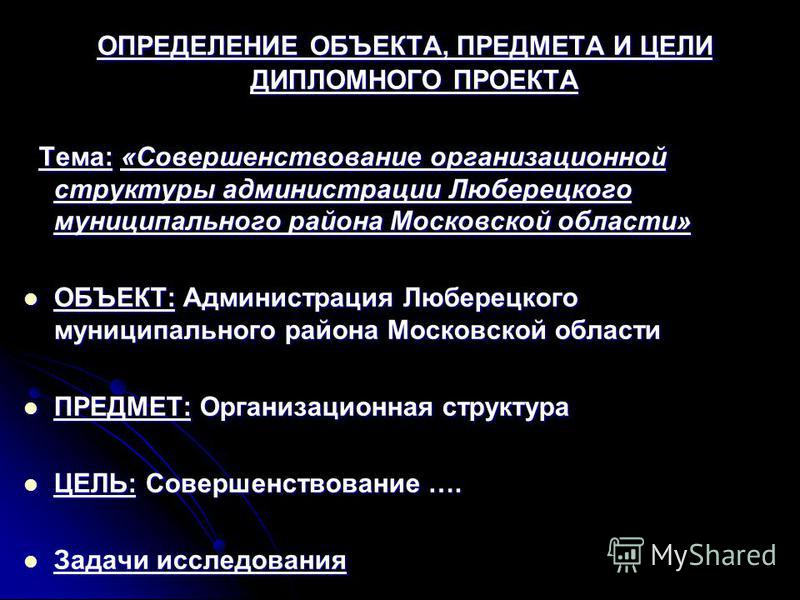 ОПРЕДЕЛЕНИЕ ОБЪЕКТА, ПРЕДМЕТА И ЦЕЛИ ДИПЛОМНОГО ПРОЕКТА

Тема: «Совершенствование организационной структуры администрации Люберецкого муниципального района Московской области»

ОБЪЕКТ: Администрация Люберецкого муниципального района Московской области

ПРЕДМЕТ: Организационная структура

ЦЕЛЬ: Совершенствование ….

Задачи исследования

MyShared